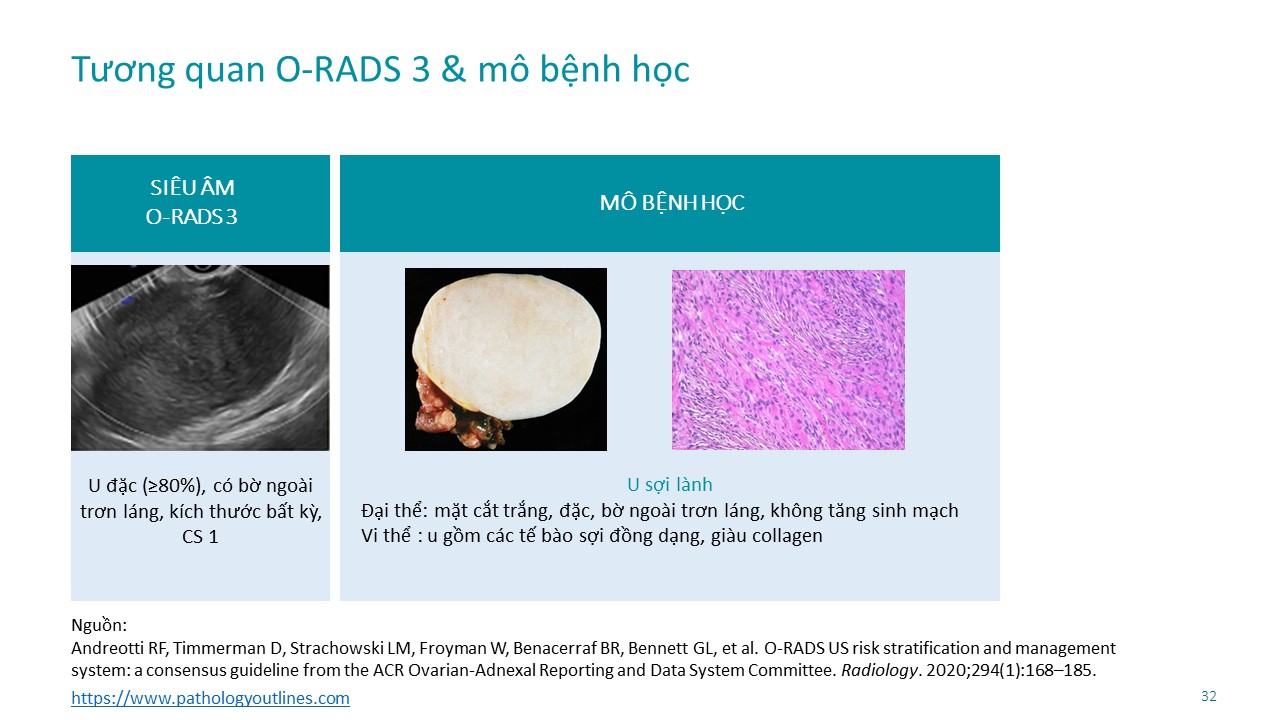 Tương quan O-RADS 3 & mô bệnh học

| SIÊU ÂM O-RADS 3 | MÔ BỆNH HỌC |
|---|---|
| U đặc (≥80%), có bờ ngoài trơn láng, kích thước bất kỳ, CS 1 | U sợi lành<br>Đại thể: mặt cắt trắng, đặc, bờ ngoài trơn láng, không tăng sinh mạch<br>Vi thể : u gồm các tế bào sợi đồng dạng, giàu collagen |

Nguồn:
Andreotti RF, Timmerman D, Strachowski LM, Froyman W, Benacerraf BR, Bennett GL, et al. O-RADS US risk stratification and management system: a consensus guideline from the ACR Ovarian-Adnexal Reporting and Data System Committee. Radiology. 2020;294(1):168–185.
https://www.pathologyoutlines.com

32